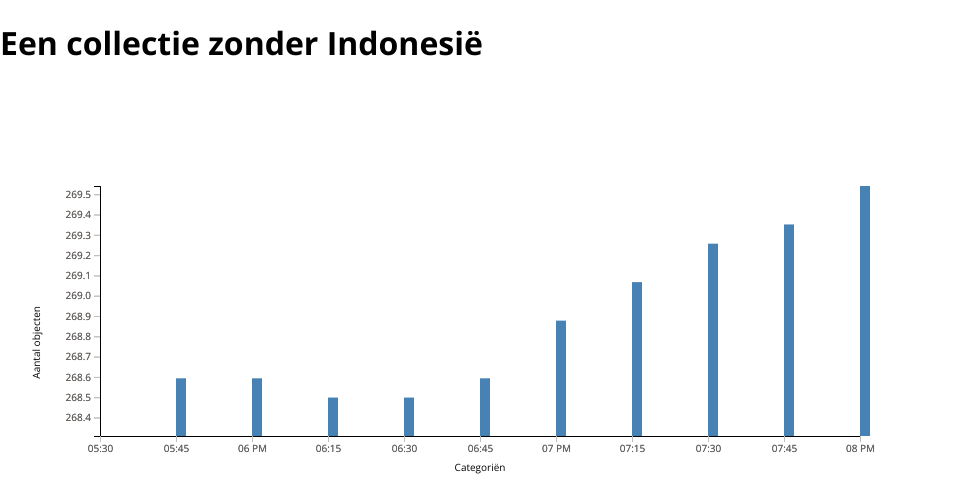 Een collectie zonder Indonesië

Aantal objecten

269.5
269.4
269.3
269.2
269.1
269.0
268.9
268.8
268.7
268.6
268.5
268.4

05:30
05:45
06 PM
06:15
06:30
06:45
07 PM
07:15
07:30
07:45
08 PM

Categoriën